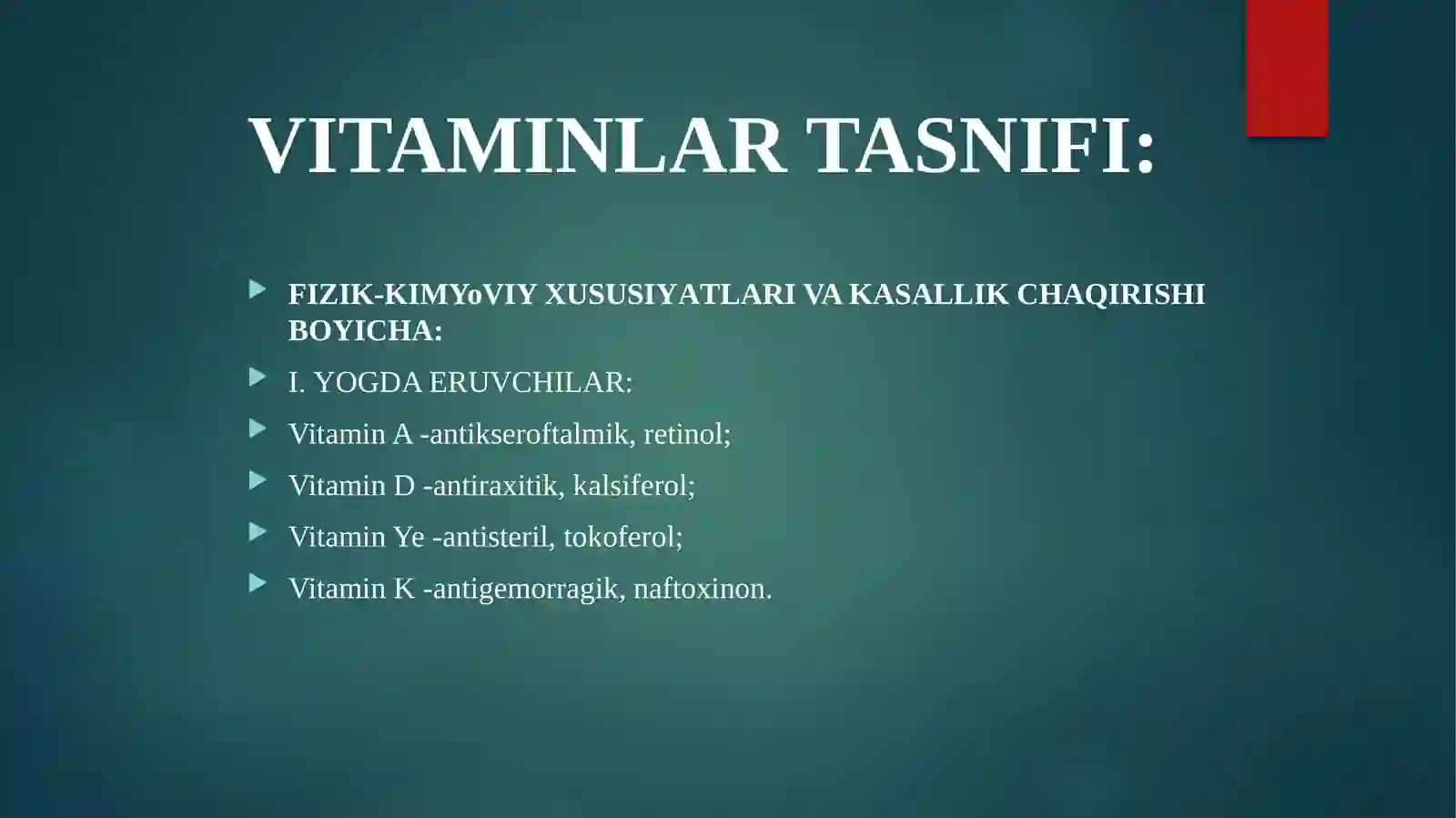 VITAMINLAR TASNIFI:

FIZIK-KIMYoVIY XUSUSIYATLARI VA KASALLIK CHAQIRISHI BOYICHA:

I. YOGDA ERUVCHILAR:

Vitamin A -antikseroftalmik, retinol;

Vitamin D -antiraxitik, kalsiferol;

Vitamin Ye -antisteril, tokoferol;

Vitamin K -antigemorragik, naftoxinon.